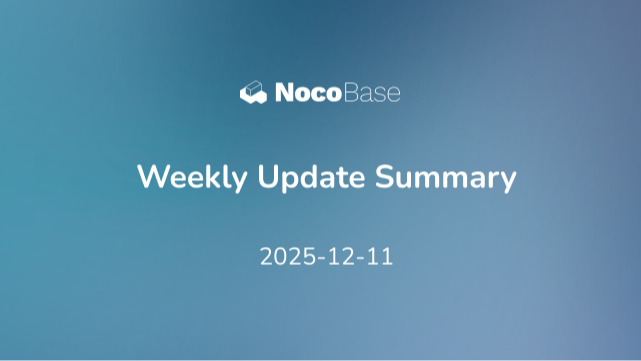 NocoBase

Weekly Update Summary

2025-12-11